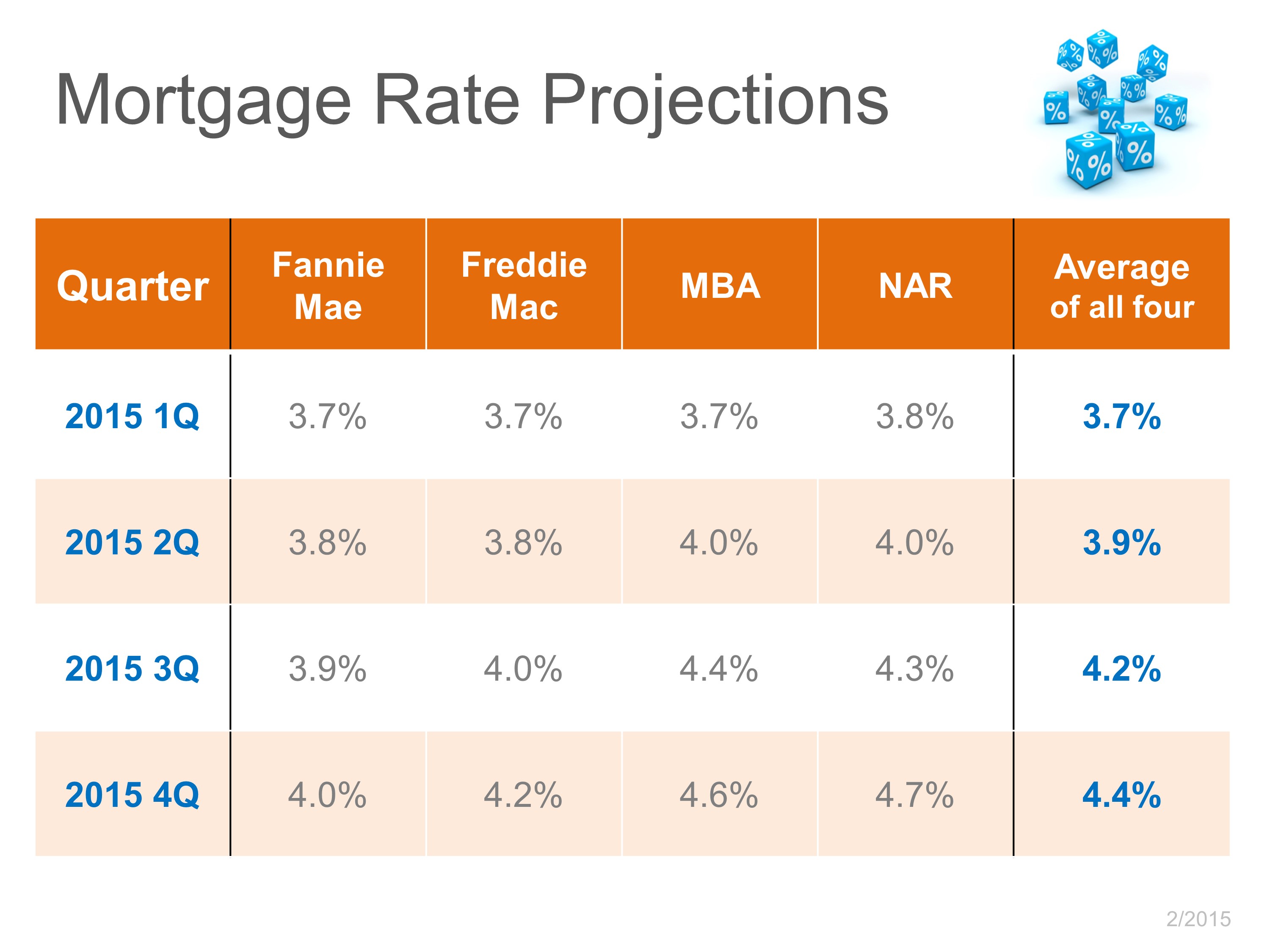 Mortgage Rate Projections

| Quarter | Fannie Mae | Freddie Mac | MBA | NAR | Average of all four |
|---|---|---|---|---|---|
| 2015 1Q | 3.7% | 3.7% | 3.7% | 3.8% | 3.7% |
| 2015 2Q | 3.8% | 3.8% | 4.0% | 4.0% | 3.9% |
| 2015 3Q | 3.9% | 4.0% | 4.4% | 4.3% | 4.2% |
| 2015 4Q | 4.0% | 4.2% | 4.6% | 4.7% | 4.4% |

2/2015